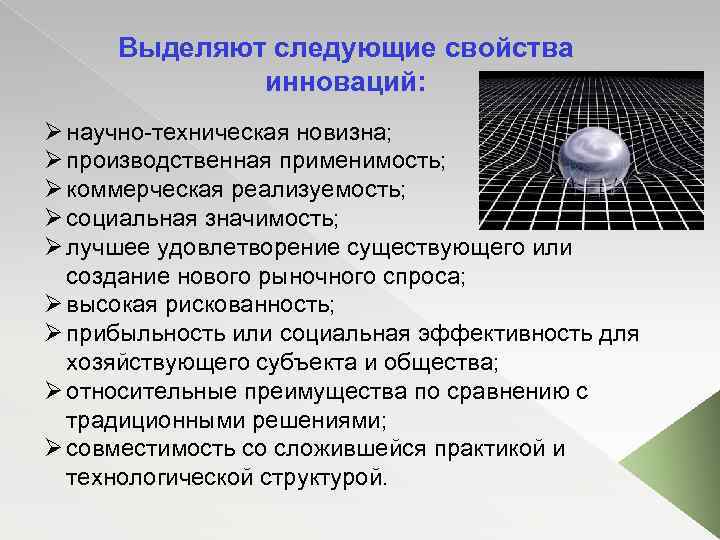 Выделяют следующие свойства инноваций:

➢ научно-техническая новизна;
➢ производственная применимость;
➢ коммерческая реализуемость;
➢ социальная значимость;
➢ лучшее удовлетворение существующего или создание нового рыночного спроса;
➢ высокая рискованность;
➢ прибыльность или социальная эффективность для хозяйствующего субъекта и общества;
➢ относительные преимущества по сравнению с традиционными решениями;
➢ совместимость со сложившейся практикой и технологической структурой.